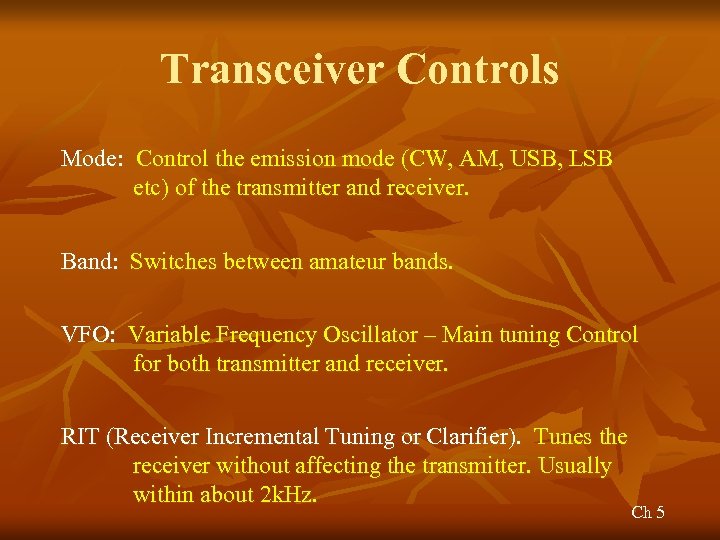 Transceiver Controls

Mode: Control the emission mode (CW, AM, USB, LSB etc) of the transmitter and receiver.

Band: Switches between amateur bands.

VFO: Variable Frequency Oscillator – Main tuning Control for both transmitter and receiver.

RIT (Receiver Incremental Tuning or Clarifier). Tunes the receiver without affecting the transmitter. Usually within about 2kHz.

Ch 5